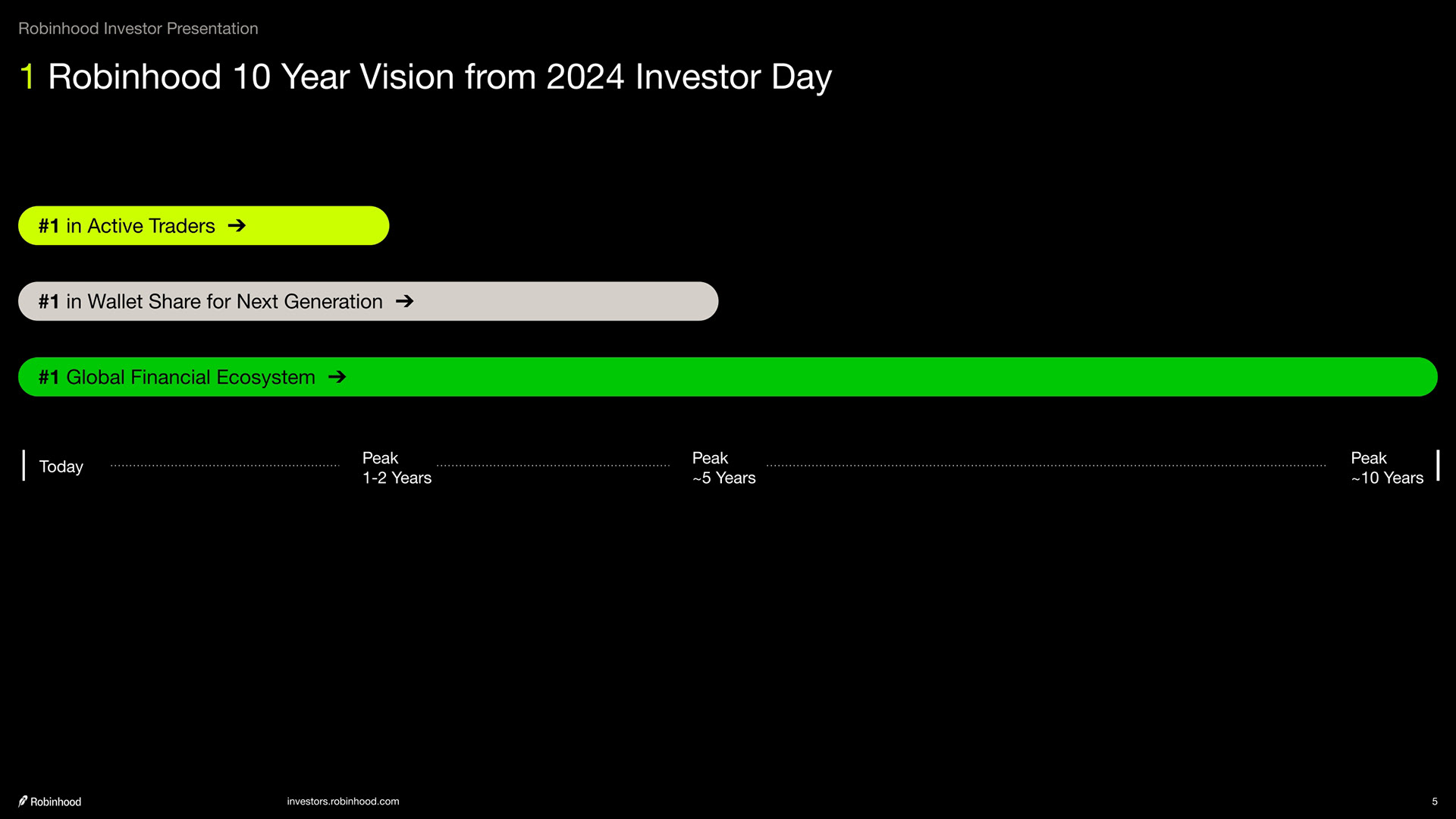 Robinhood Investor Presentation

1 Robinhood 10 Year Vision from 2024 Investor Day

#1 in Active Traders →

#1 in Wallet Share for Next Generation →

#1 Global Financial Ecosystem →

Today

Peak
1-2 Years

Peak
~5 Years

Peak
~10 Years

Robinhood

investors.robinhood.com

5